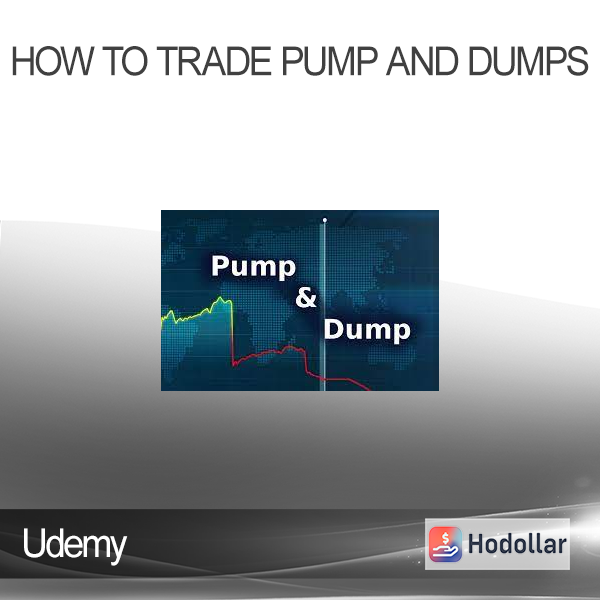 HOW TO TRADE PUMP AND DUMPS

Pump
&
Dump

Udemy

Hodollar